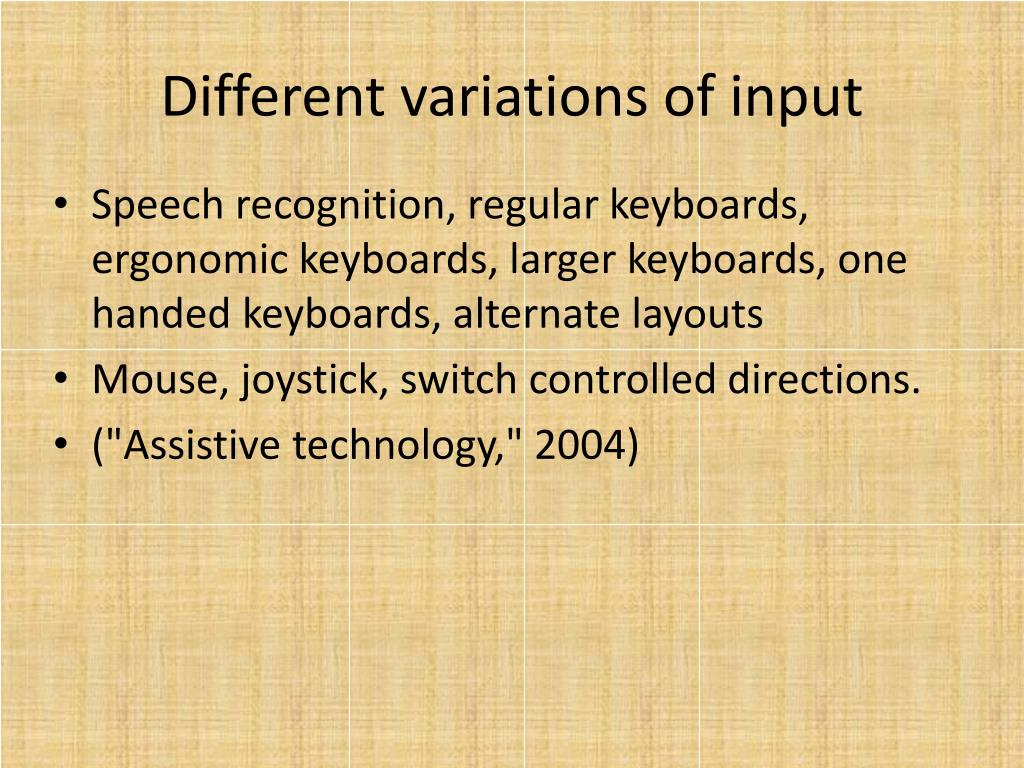 Different variations of input

• Speech recognition, regular keyboards, ergonomic keyboards, larger keyboards, one handed keyboards, alternate layouts
• Mouse, joystick, switch controlled directions.
• ("Assistive technology," 2004)